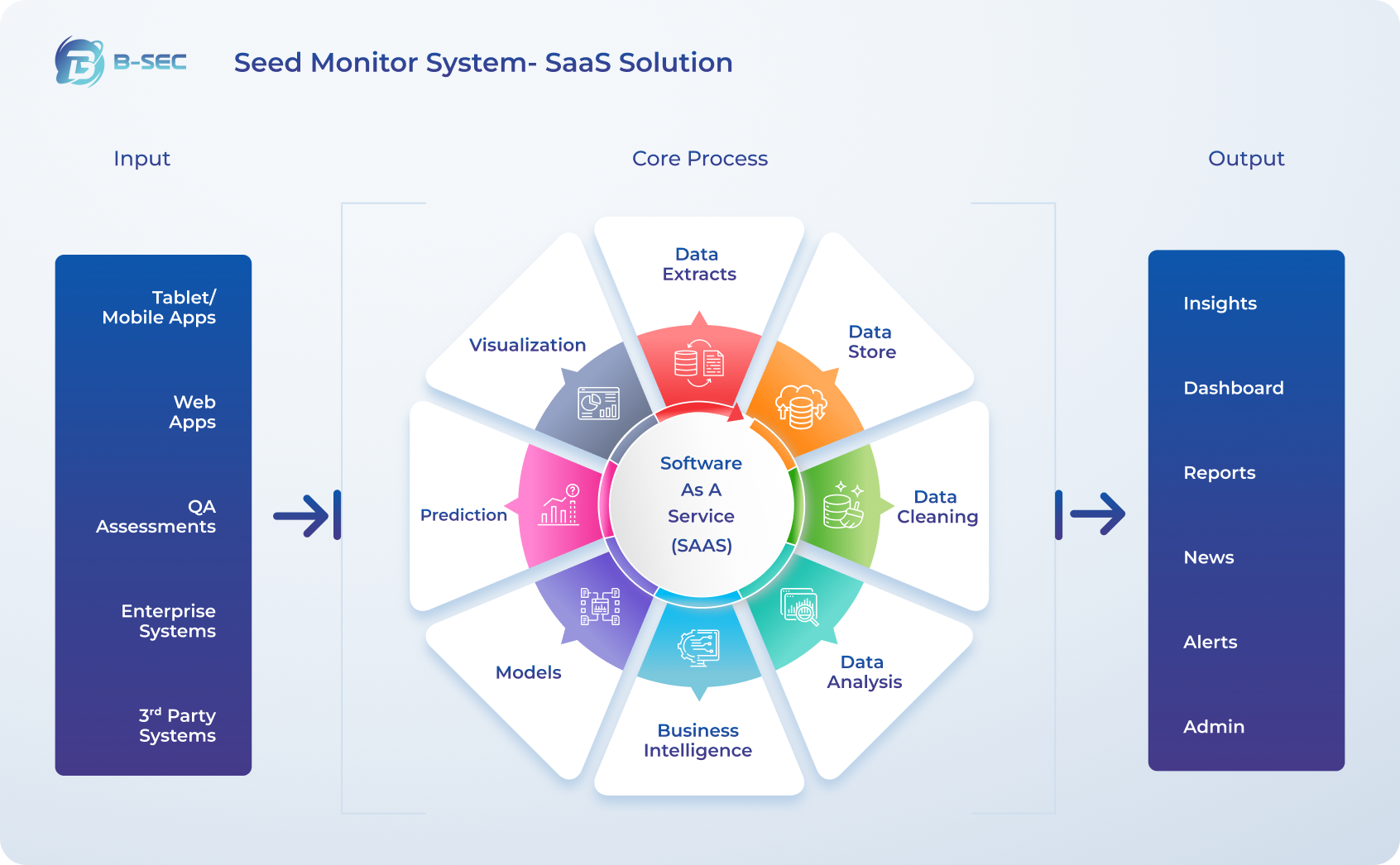 B-SEC

Seed Monitor System- SaaS Solution

Input

Tablet/ Mobile Apps

Web Apps

QA Assessments

Enterprise Systems

3rd Party Systems

Core Process

Data Extracts

Data Store

Data Cleaning

Data Analysis

Business Intelligence

Models

Prediction

Visualization

Software As A Service (SAAS)

Output

Insights

Dashboard

Reports

News

Alerts

Admin